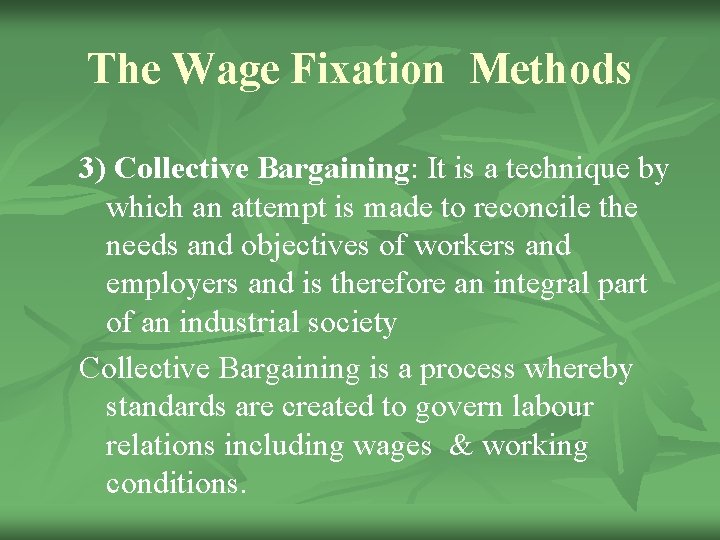 The Wage Fixation Methods

3) Collective Bargaining: It is a technique by which an attempt is made to reconcile the needs and objectives of workers and employers and is therefore an integral part of an industrial society

Collective Bargaining is a process whereby standards are created to govern labour relations including wages & working conditions.